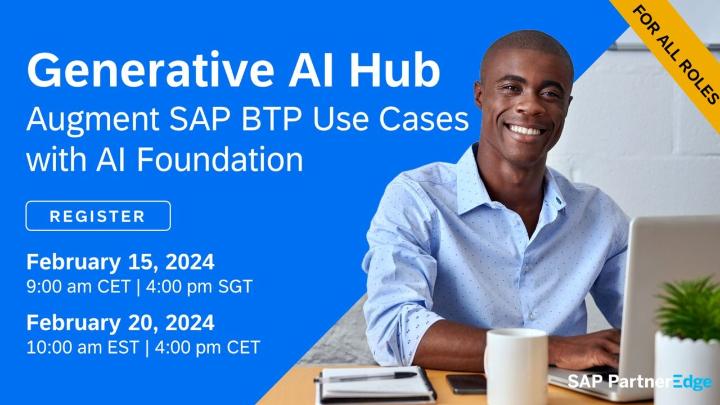 FOR ALL ROLES

Generative AI Hub
Augment SAP BTP Use Cases with AI Foundation

REGISTER

February 15, 2024
9:00 am CET | 4:00 pm SGT

February 20, 2024
10:00 am EST | 4:00 pm CET

SAP PartnerEdge